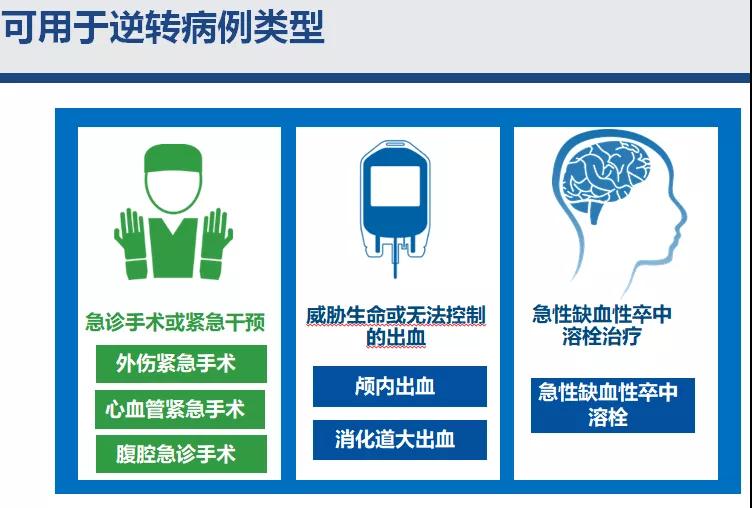 可用于逆转病例类型

急诊手术或紧急干预

外伤紧急手术

心血管紧急手术

腹腔急诊手术

威胁生命或无法控制的出血

颅内出血

消化道大出血

急性缺血性卒中溶栓治疗

急性缺血性卒中溶栓